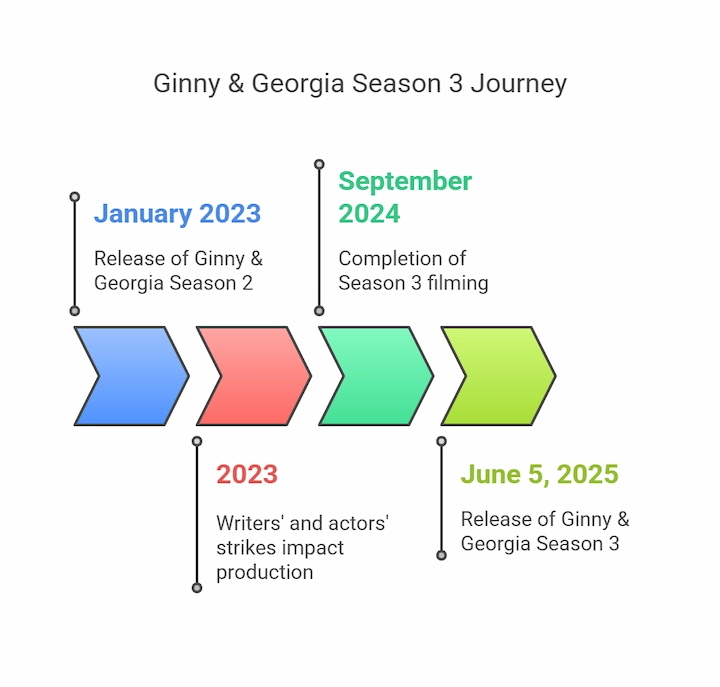 Ginny & Georgia Season 3 Journey

January 2023

Release of Ginny & Georgia Season 2

2023

Writers' and actors' strikes impact production

September 2024

Completion of Season 3 filming

June 5, 2025

Release of Ginny & Georgia Season 3